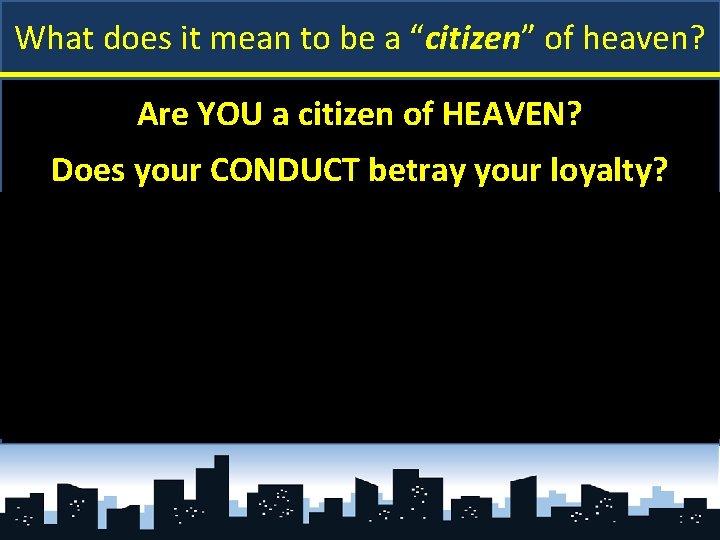 What does it mean to be a “citizen” of heaven?

Are YOU a citizen of HEAVEN?

Does your CONDUCT betray your loyalty?